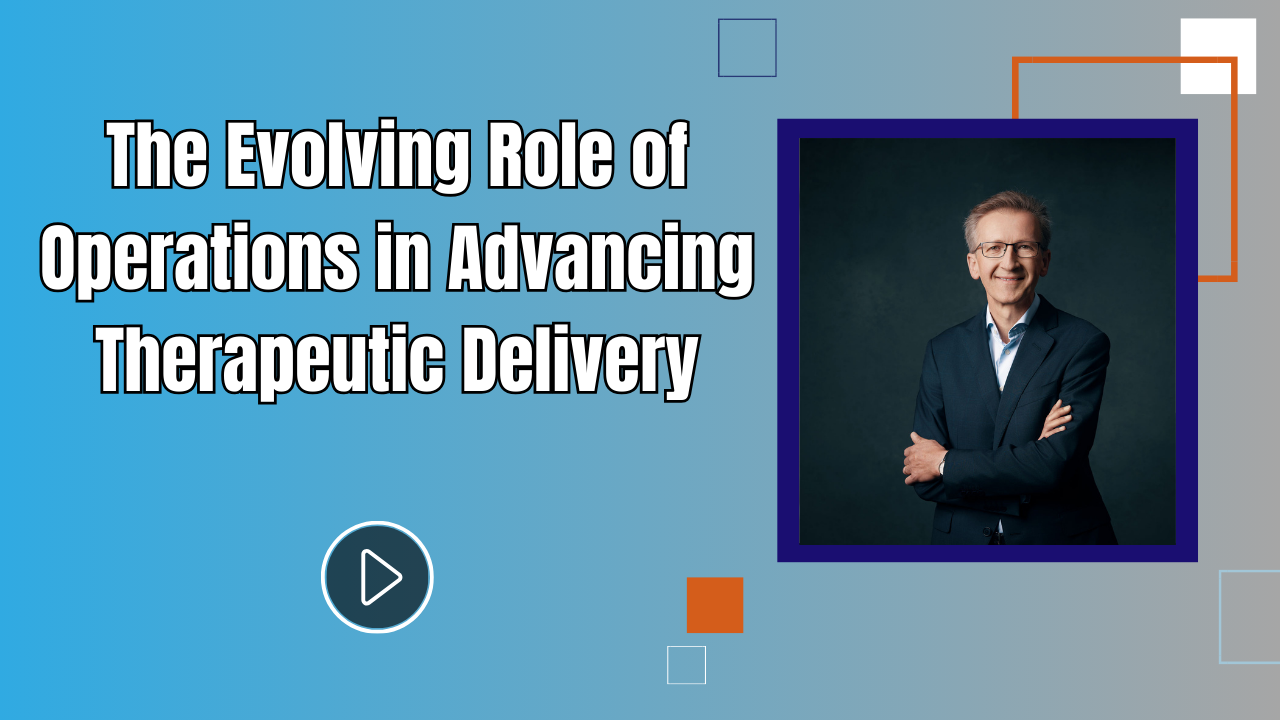 The Evolving Role of Operations in Advancing Therapeutic Delivery